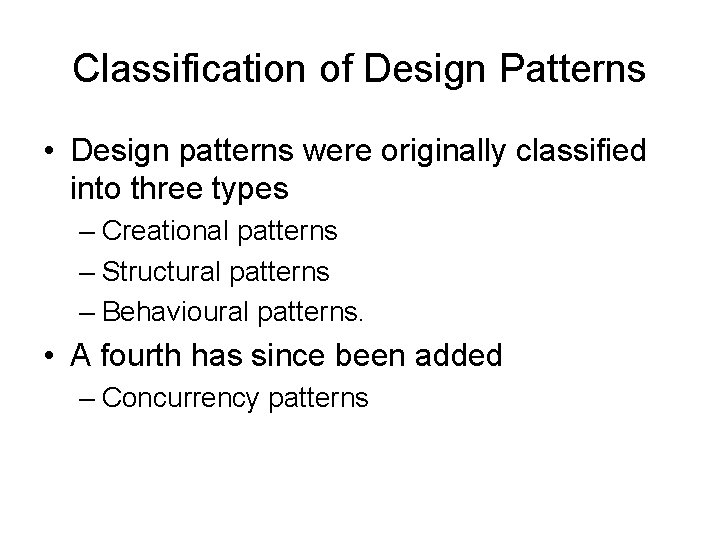 Classification of Design Patterns

• Design patterns were originally classified into three types
– Creational patterns
– Structural patterns
– Behavioural patterns.

• A fourth has since been added
– Concurrency patterns